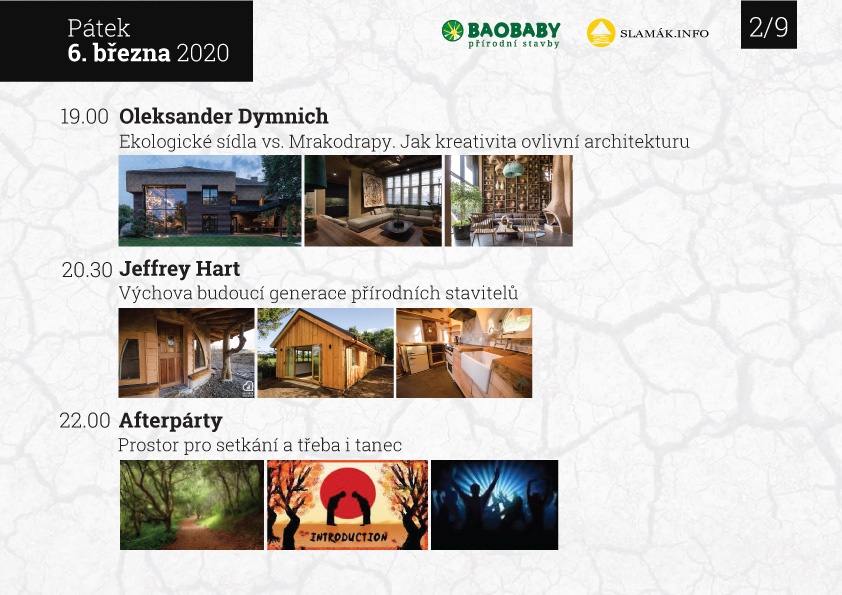 Pátek
6. března 2020

BAOBABY
přírodní stavby

SLAMÁK.INFO

2/9

19.00 Oleksander Dymnich
Ekologické sídla vs. Mrakodrapy. Jak kreativita ovlivní architekturu

20.30 Jeffrey Hart
Výchova budoucí generace přírodních stavitelů

22.00 Afterpárty
Prostor pro setkání a třeba i tanec

INTRODUCTION